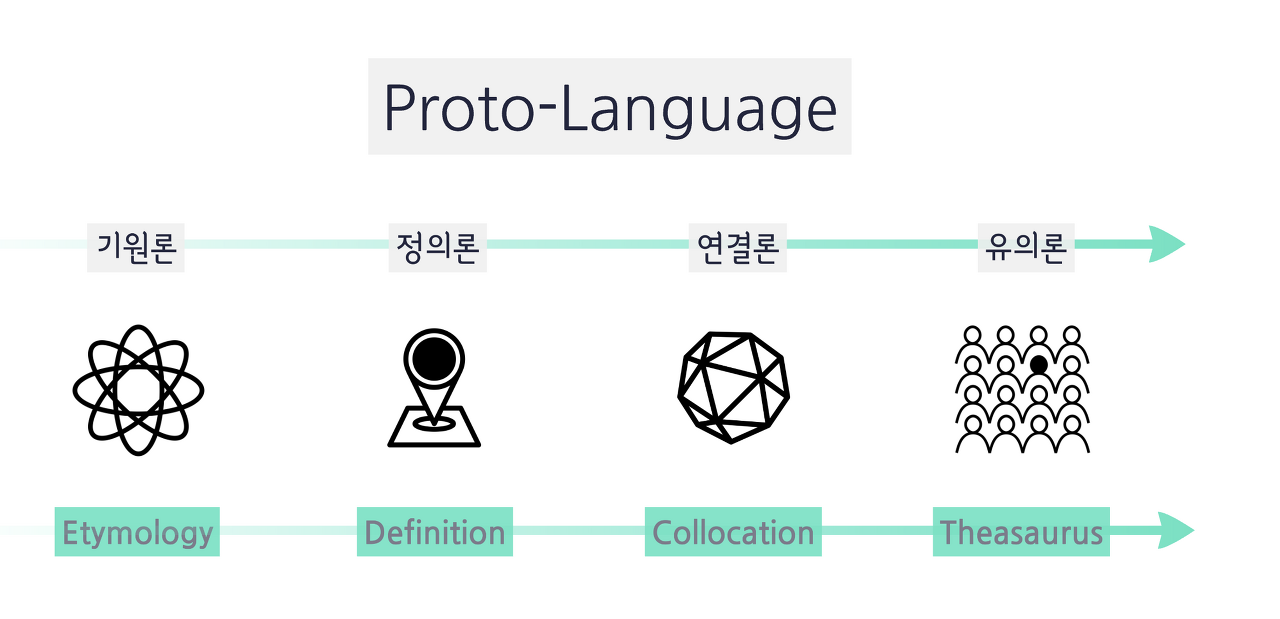 Proto-Language

기원론 정의론 연결론 유의론

Etymology Definition Collocation Theasaurus